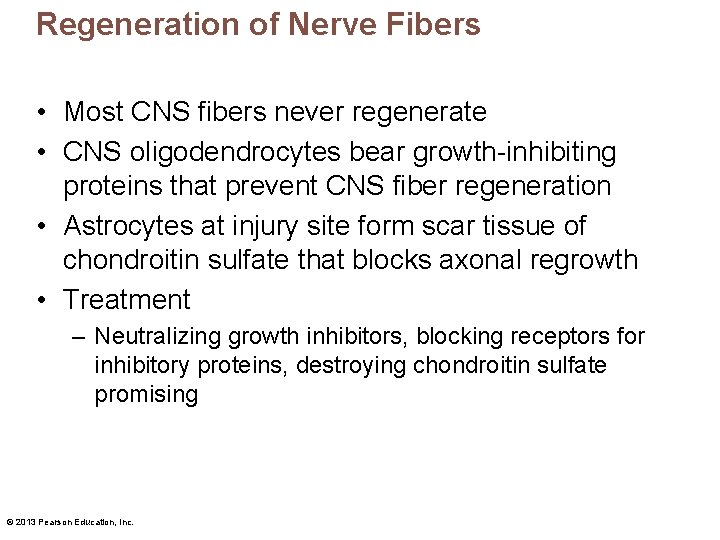 Regeneration of Nerve Fibers

• Most CNS fibers never regenerate
• CNS oligodendrocytes bear growth-inhibiting proteins that prevent CNS fiber regeneration
• Astrocytes at injury site form scar tissue of chondroitin sulfate that blocks axonal regrowth
• Treatment
– Neutralizing growth inhibitors, blocking receptors for inhibitory proteins, destroying chondroitin sulfate promising

© 2013 Pearson Education, Inc.